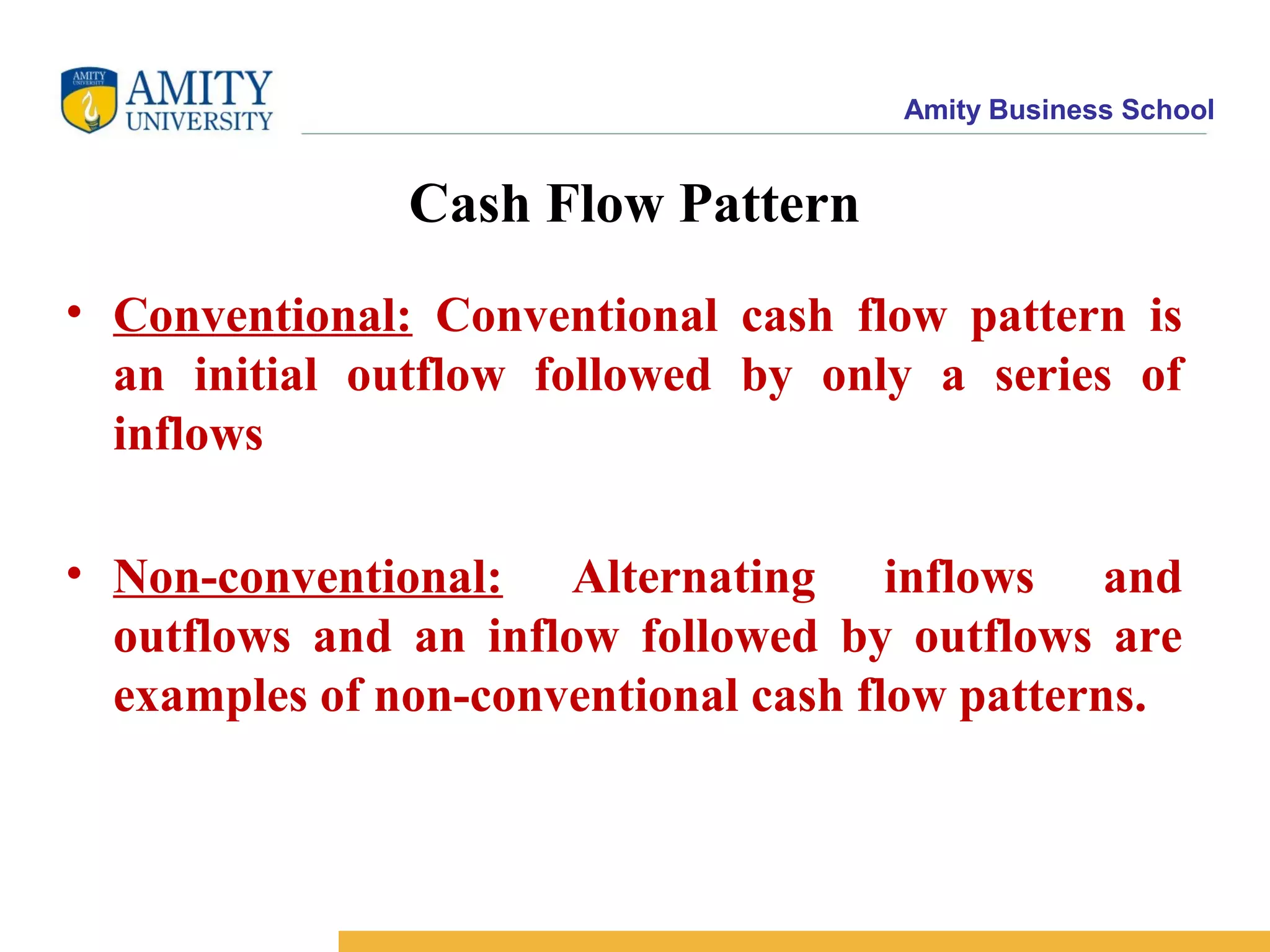 AMITY UNIVERSITY

AMITY UNIVERSITY

Amity Business School

Cash Flow Pattern

• Conventional: Conventional cash flow pattern is an initial outflow followed by only a series of inflows

• Non-conventional: Alternating inflows and outflows and an inflow followed by outflows are examples of non-conventional cash flow patterns.